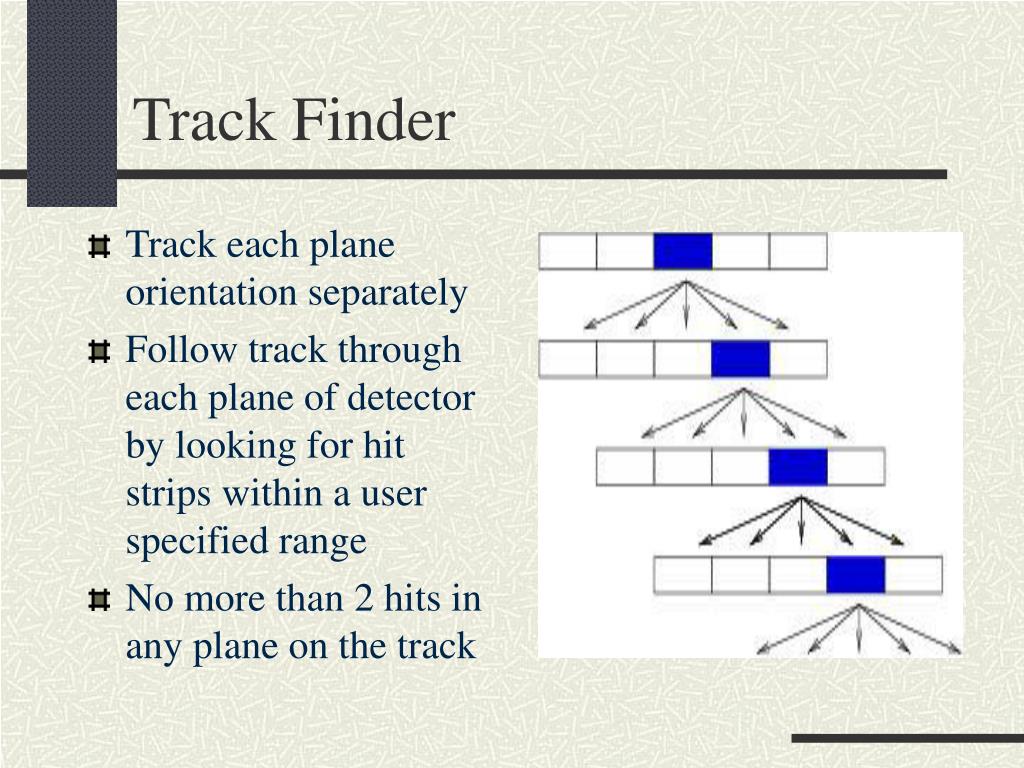 Track Finder

Track each plane orientation separately

Follow track through each plane of detector by looking for hit strips within a user specified range

No more than 2 hits in any plane on the track